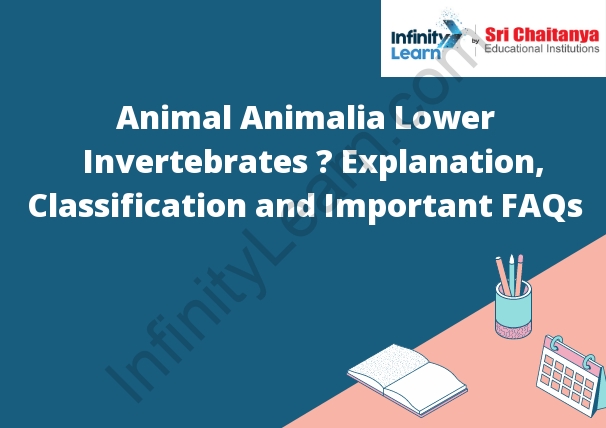 Infinity Learn by Sri Chaitanya Educational Institutions

Animal Animalia Lower Invertebrates ? Explanation, Classification and Important FAQs

InfinityLearn.com